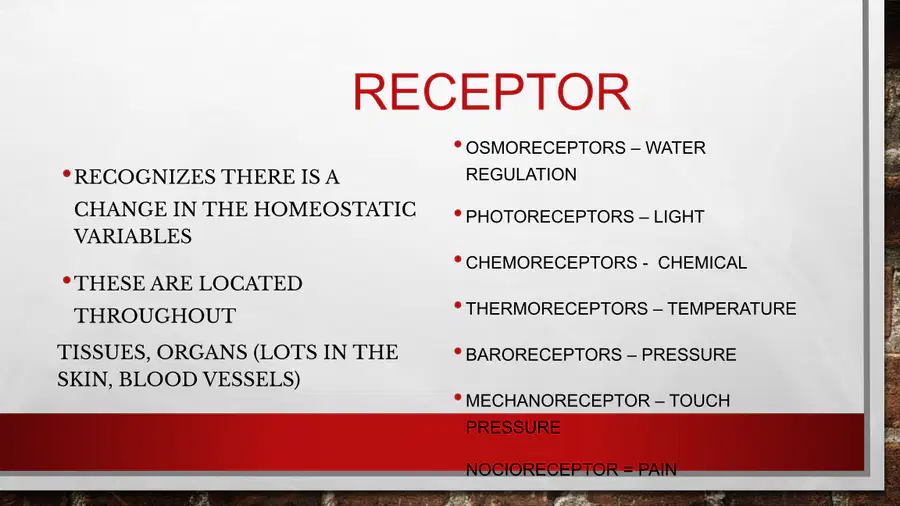 RECEPTOR

• RECOGNIZES THERE IS A CHANGE IN THE HOMEOSTATIC VARIABLES

• THESE ARE LOCATED THROUGHOUT

TISSUES, ORGANS (LOTS IN THE SKIN, BLOOD VESSELS)

• OSMORECEPTORS – WATER REGULATION

• PHOTORECEPTORS – LIGHT

• CHEMORECEPTORS - CHEMICAL

• THERMORECEPTORS – TEMPERATURE

• BARORECEPTORS – PRESSURE

• MECHANORECEPTOR – TOUCH PRESSURE

NOCIORECEPTOR = PAIN